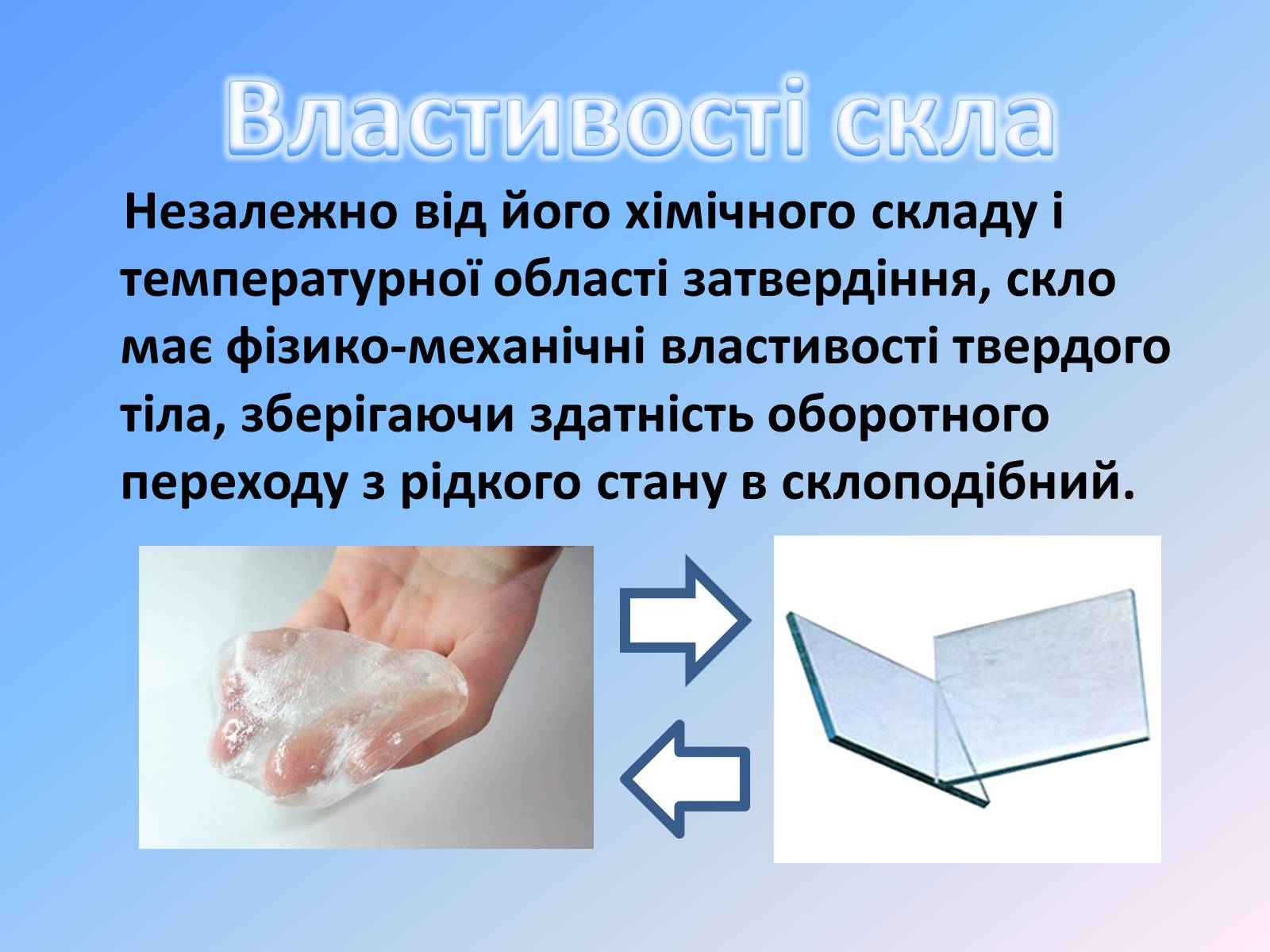 Властивості скла

Незалежно від його хімічного складу і температурної області затвердіння, скло має фізико-механічні властивості твердого тіла, зберігаючи здатність оборотного переходу з рідкого стану в склоподібний.